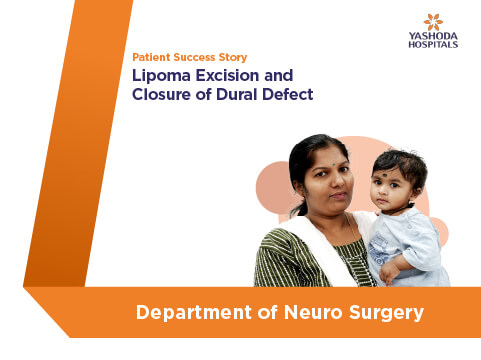 YASHODA HOSPITALS

Patient Success Story

Lipoma Excision and Closure of Dural Defect

Department of Neuro Surgery